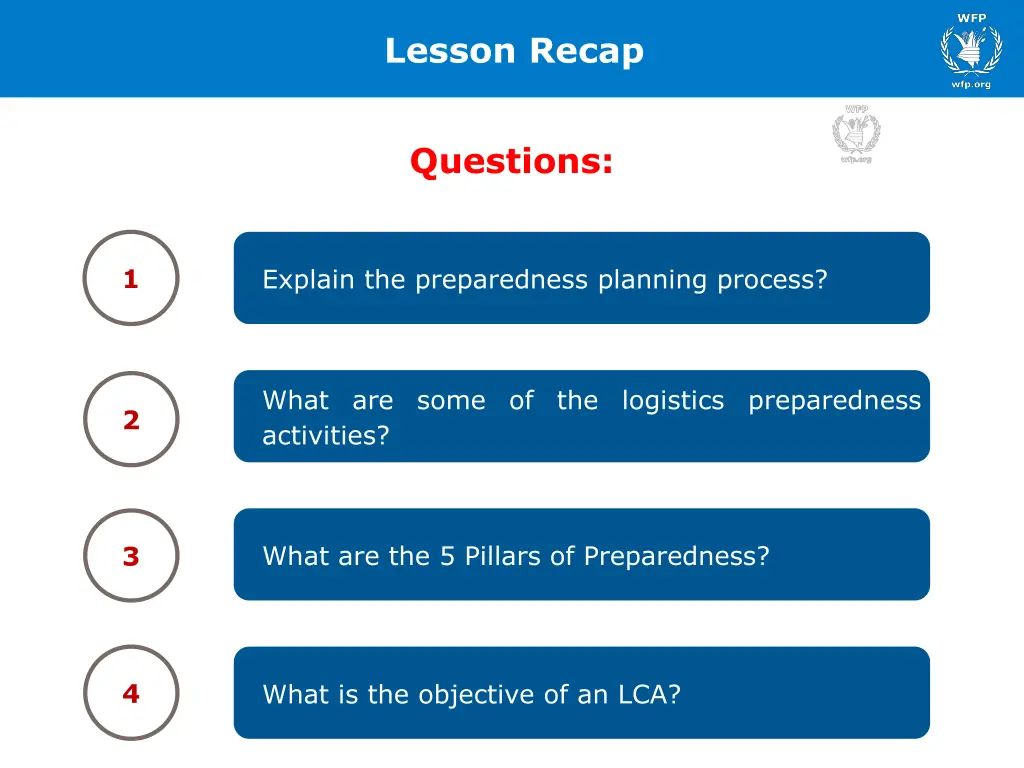 Lesson Recap

WFP
wfp.org

WFP
wfp.org

Questions:

1
Explain the preparedness planning process?

2
What are some of the logistics preparedness activities?

3
What are the 5 Pillars of Preparedness?

4
What is the objective of an LCA?